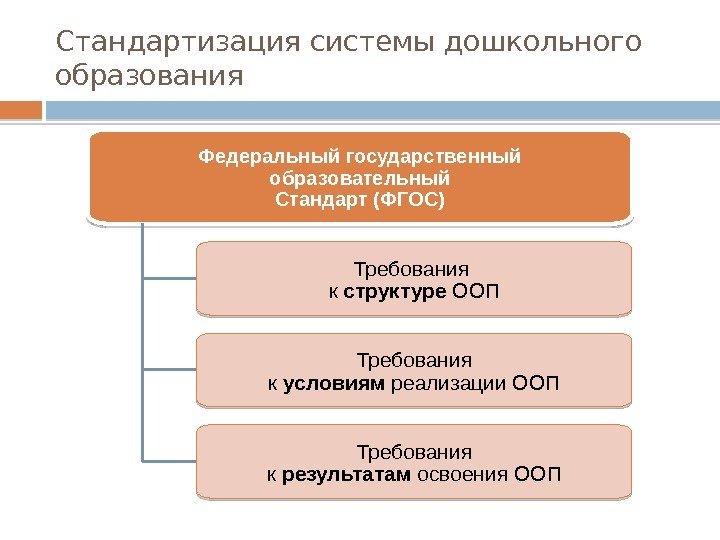 Стандартизация системы дошкольного образования

Федеральный государственный образовательный Стандарт (ФГОС)

Требования к структуре ООП

Требования к условиям реализации ООП

Требования к результатам освоения ООП